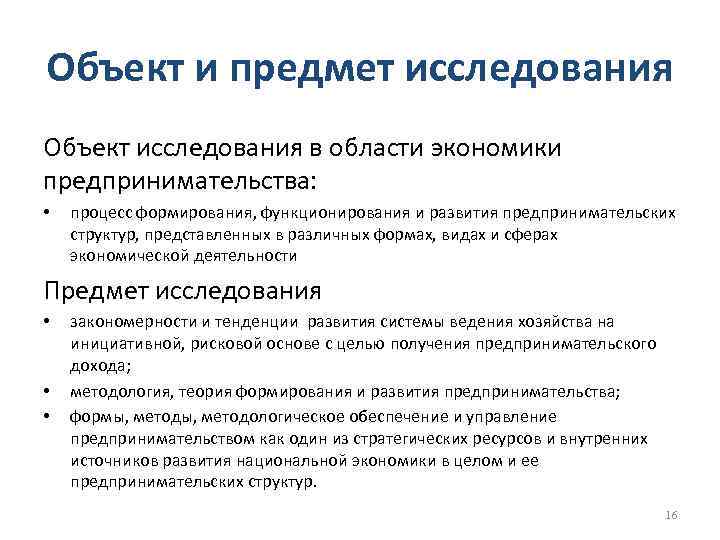 Объект и предмет исследования

Объект исследования в области экономики предпринимательства:

• процесс формирования, функционирования и развития предпринимательских структур, представленных в различных формах, видах и сферах экономической деятельности

Предмет исследования

• закономерности и тенденции развития системы ведения хозяйства на инициативной, рисковой основе с целью получения предпринимательского дохода;
• методология, теория формирования и развития предпринимательства;
• формы, методы, методологическое обеспечение и управление предпринимательством как один из стратегических ресурсов и внутренних источников развития национальной экономики в целом и ее предпринимательских структур.

16